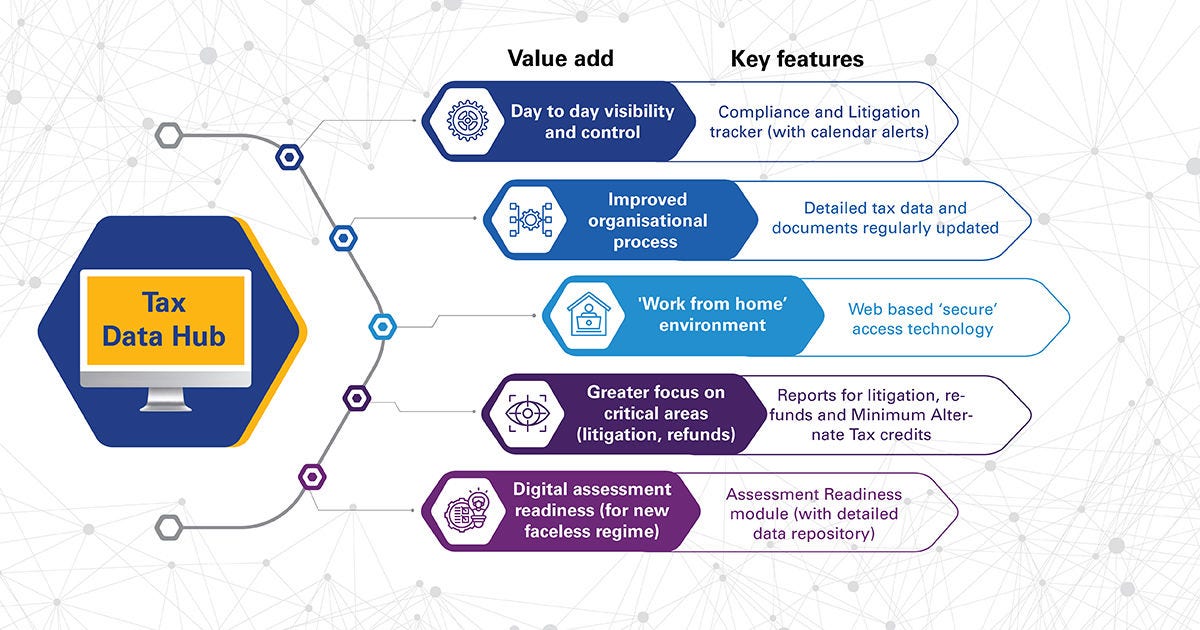 Tax Data Hub

Value add

Key features

Day to day visibility and control

Compliance and Litigation tracker (with calendar alerts)

Improved organisational process

Detailed tax data and documents regularly updated

'Work from home' environment

Web based 'secure' access technology

Greater focus on critical areas (litigation, refunds)

Reports for litigation, refunds and Minimum Alternate Tax credits

Digital assessment readiness (for new faceless regime)

Assessment Readiness module (with detailed data repository)